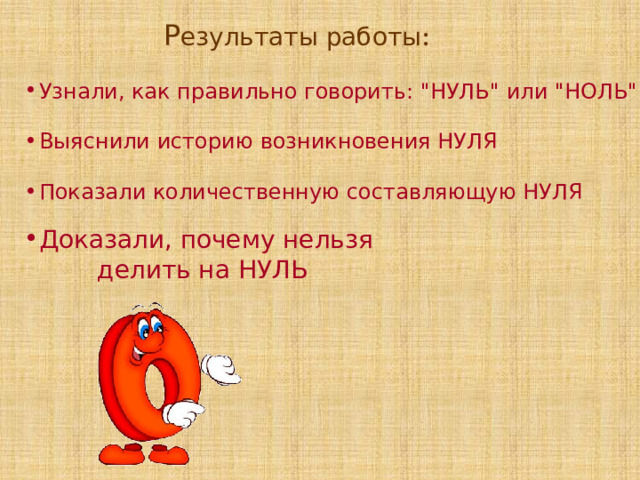 Результаты работы:

• Узнали, как правильно говорить: "НУЛЬ" или "НОЛЬ"

• Выяснили историю возникновения НУЛЯ

• Показали количественную составляющую НУЛЯ

• Доказали, почему нельзя делить на НУЛЬ